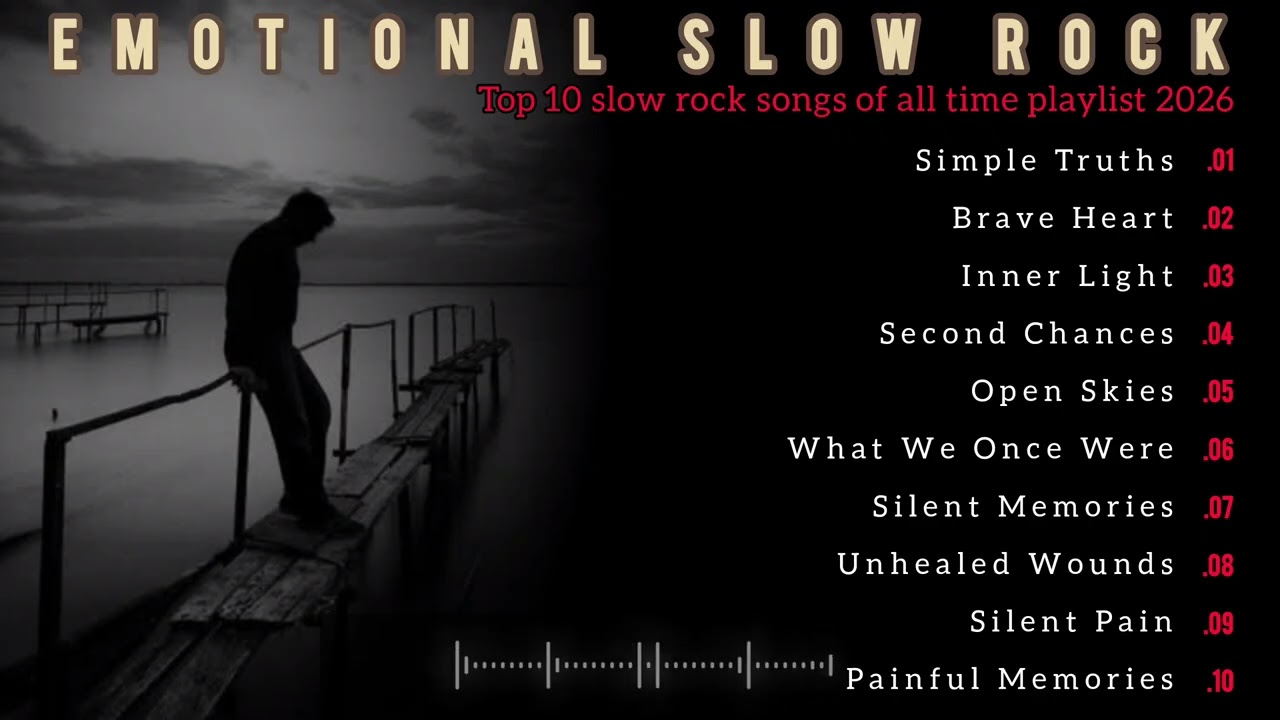 EMOTIONAL SLOW ROCK
Top 10 slow rock songs of all time playlist 2026

Simple Truths .01
Brave Heart .02
Inner Light .03
Second Chances .04
Open Skies .05
What We Once Were .06
Silent Memories .07
Unhealed Wounds .08
Silent Pain .09
Painful Memories .10